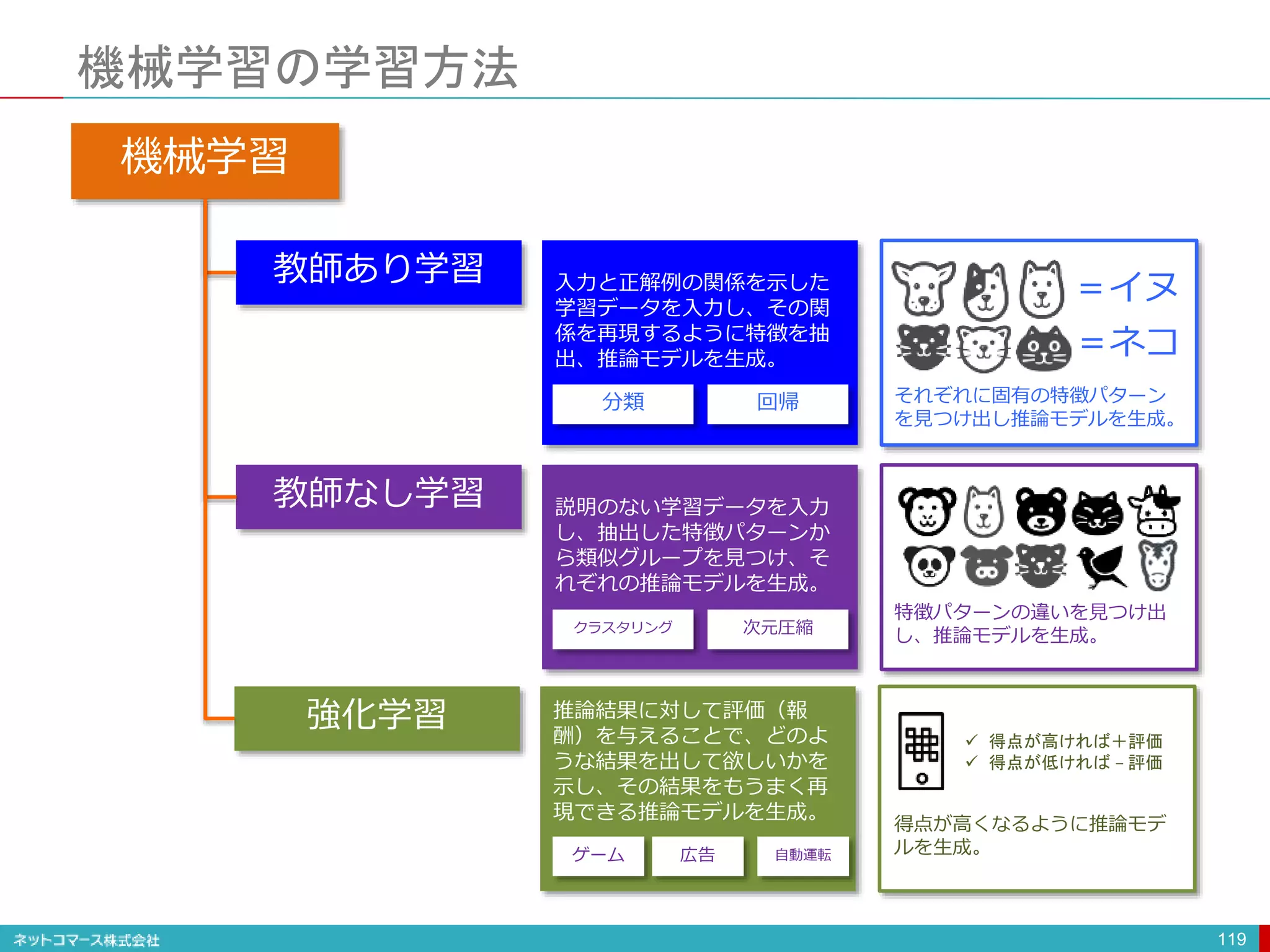 機械学習の学習方法

機械学習

教師あり学習

入力と正解例の関係を示した学習データを入力し、その関係を再現するように特徴を抽出、推論モデルを生成。

分類

回帰

＝イヌ

＝ネコ

それぞれに固有の特徴パターンを見つけ出し推論モデルを生成。

教師なし学習

説明のない学習データを入力し、抽出した特徴パターンから類似グループを見つけ、それぞれの推論モデルを生成。

クラスタリング

次元圧縮

特徴パターンの違いを見つけ出し、推論モデルを生成。

強化学習

推論結果に対して評価（報酬）を与えることで、どのような結果を出して欲しいかを示し、その結果をもうまく再現できる推論モデルを生成。

ゲーム

広告

自動運転

✓ 得点が高ければ＋評価
✓ 得点が低ければ－評価

得点が高くなるように推論モデルを生成。

ネットコマース株式会社

119